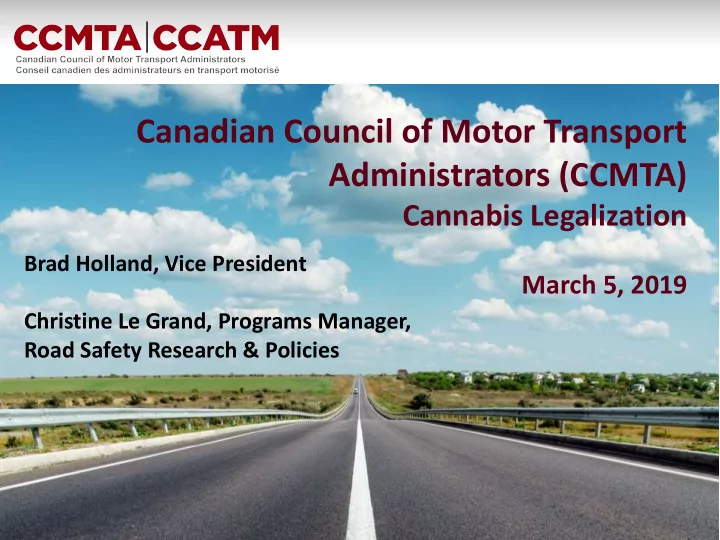 CCMTA | CCATM
Canadian Council of Motor Transport Administrators
Conseil canadien des administrateurs en transport motorisé

Canadian Council of Motor Transport Administrators (CCMTA)
Cannabis Legalization

Brad Holland, Vice President

March 5, 2019

Christine Le Grand, Programs Manager, Road Safety Research & Policies